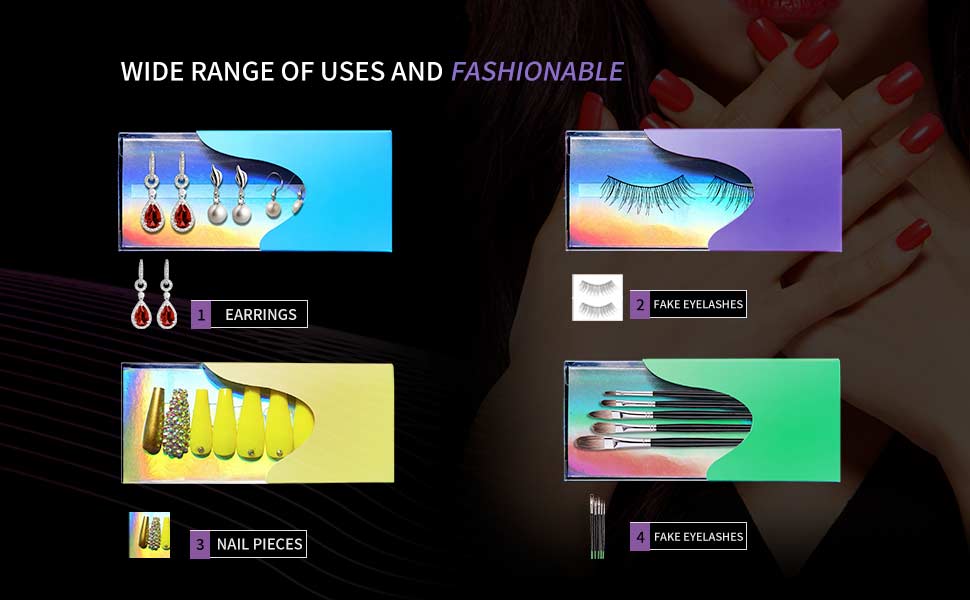 WIDE RANGE OF USES AND FASHIONABLE

1 EARRINGS

2 FAKE EYELASHES

3 NAIL PIECES

4 FAKE EYELASHES